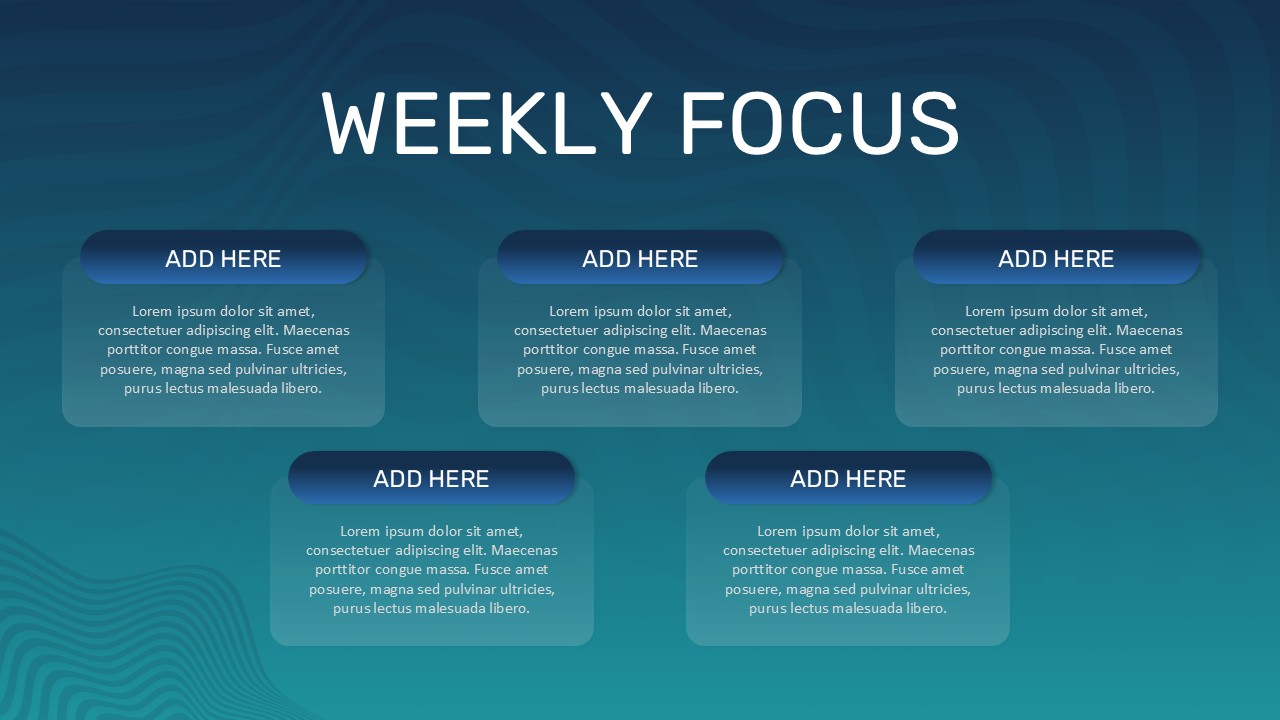 WEEKLY FOCUS

ADD HERE

Lorem ipsum dolor sit amet, consectetuer adipiscing elit. Maecenas porttitor congue massa. Fusce amet posuere, magna sed pulvinar ultricies, purus lectus malesuada libero.

ADD HERE

Lorem ipsum dolor sit amet, consectetuer adipiscing elit. Maecenas porttitor congue massa. Fusce amet posuere, magna sed pulvinar ultricies, purus lectus malesuada libero.

ADD HERE

Lorem ipsum dolor sit amet, consectetuer adipiscing elit. Maecenas porttitor congue massa. Fusce amet posuere, magna sed pulvinar ultricies, purus lectus malesuada libero.

ADD HERE

Lorem ipsum dolor sit amet, consectetuer adipiscing elit. Maecenas porttitor congue massa. Fusce amet posuere, magna sed pulvinar ultricies, purus lectus malesuada libero.

ADD HERE

Lorem ipsum dolor sit amet, consectetuer adipiscing elit. Maecenas porttitor congue massa. Fusce amet posuere, magna sed pulvinar ultricies, purus lectus malesuada libero.